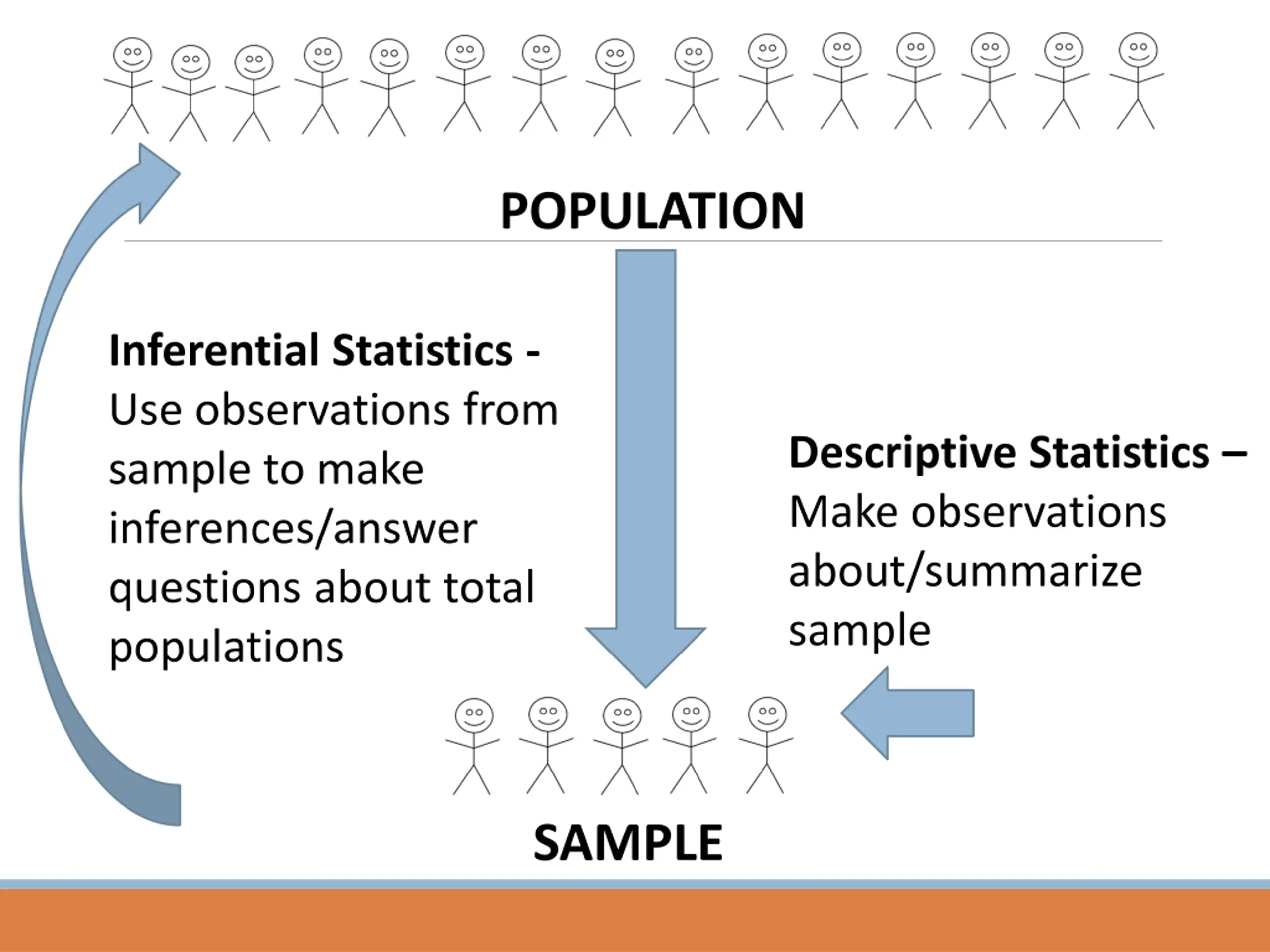 POPULATION

Inferential Statistics - Use observations from sample to make inferences/answer questions about total populations

Descriptive Statistics – Make observations about/summarize sample

SAMPLE